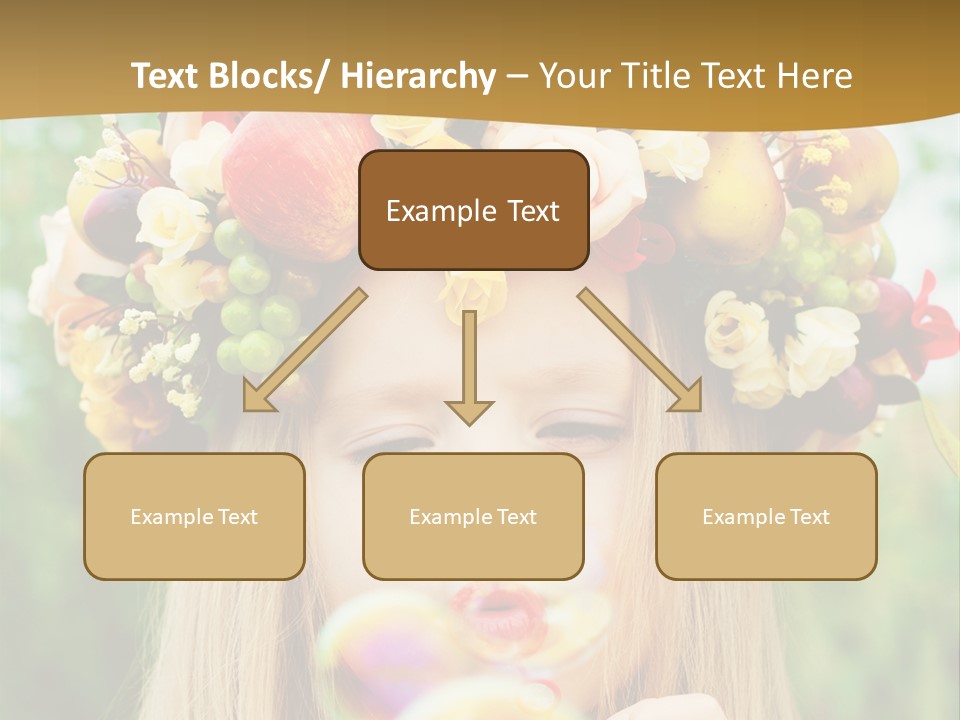 Text Blocks/ Hierarchy – Your Title Text Here

Example Text

Example Text

Example Text

Example Text